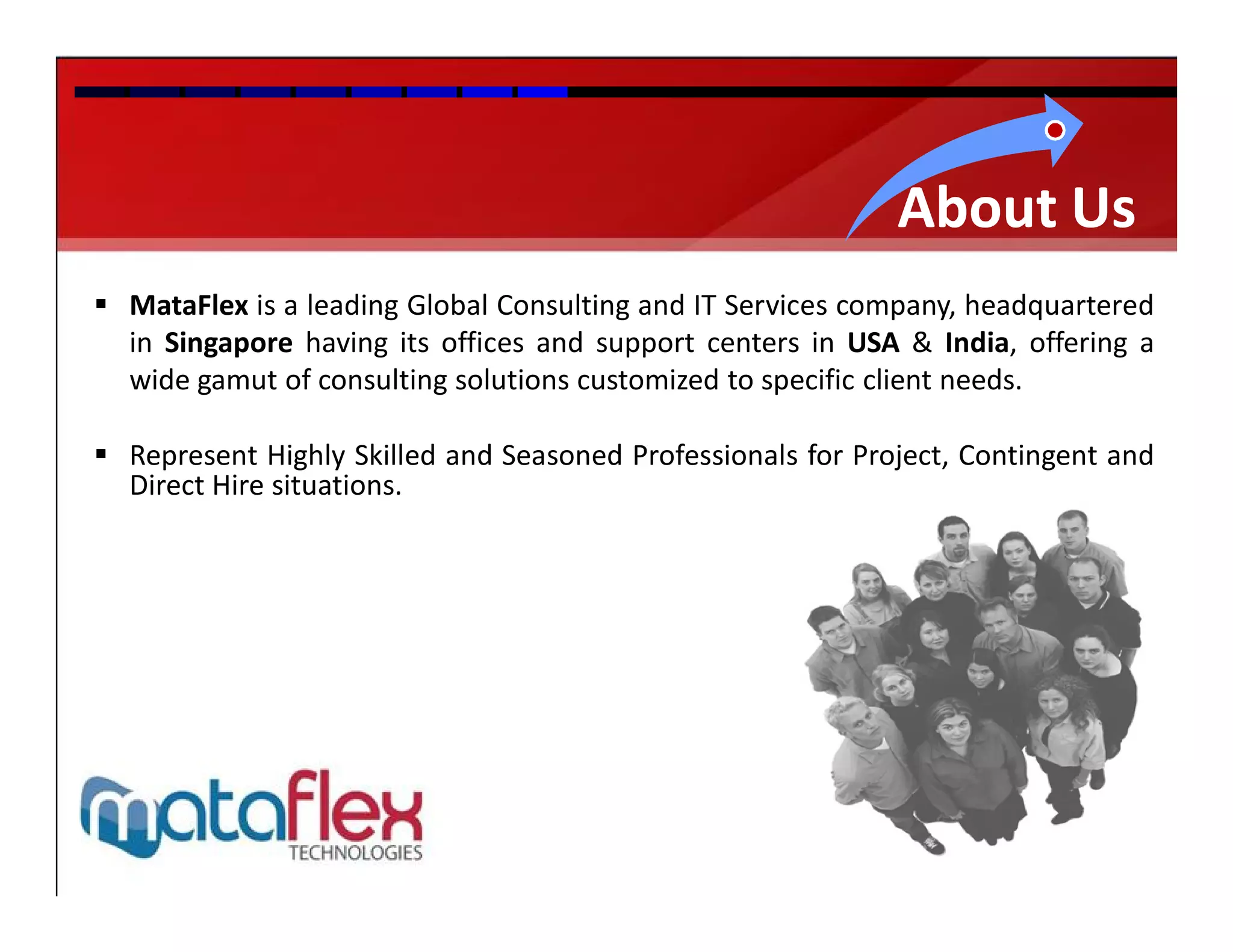 About Us

▪ MataFlex is a leading Global Consulting and IT Services company, headquartered in Singapore having its offices and support centers in USA & India, offering a wide gamut of consulting solutions customized to specific client needs.

▪ Represent Highly Skilled and Seasoned Professionals for Project, Contingent and Direct Hire situations.

mataflex
TECHNOLOGIES